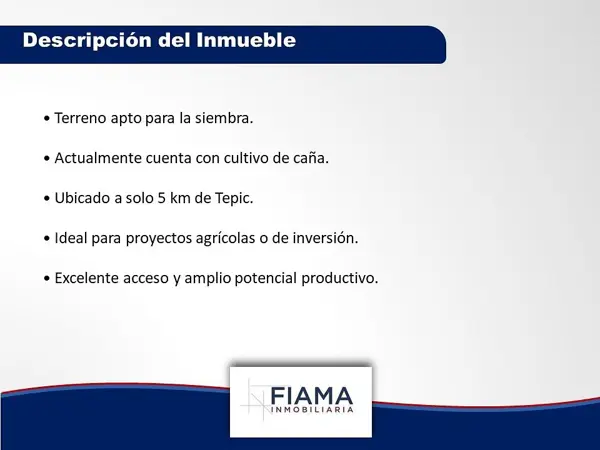 Descripción del Inmueble

• Terreno apto para la siembra.

• Actualmente cuenta con cultivo de caña.

• Ubicado a solo 5 km de Tepic.

• Ideal para proyectos agrícolas o de inversión.

• Excelente acceso y amplio potencial productivo.

FIAMA
INMOBILIARIA